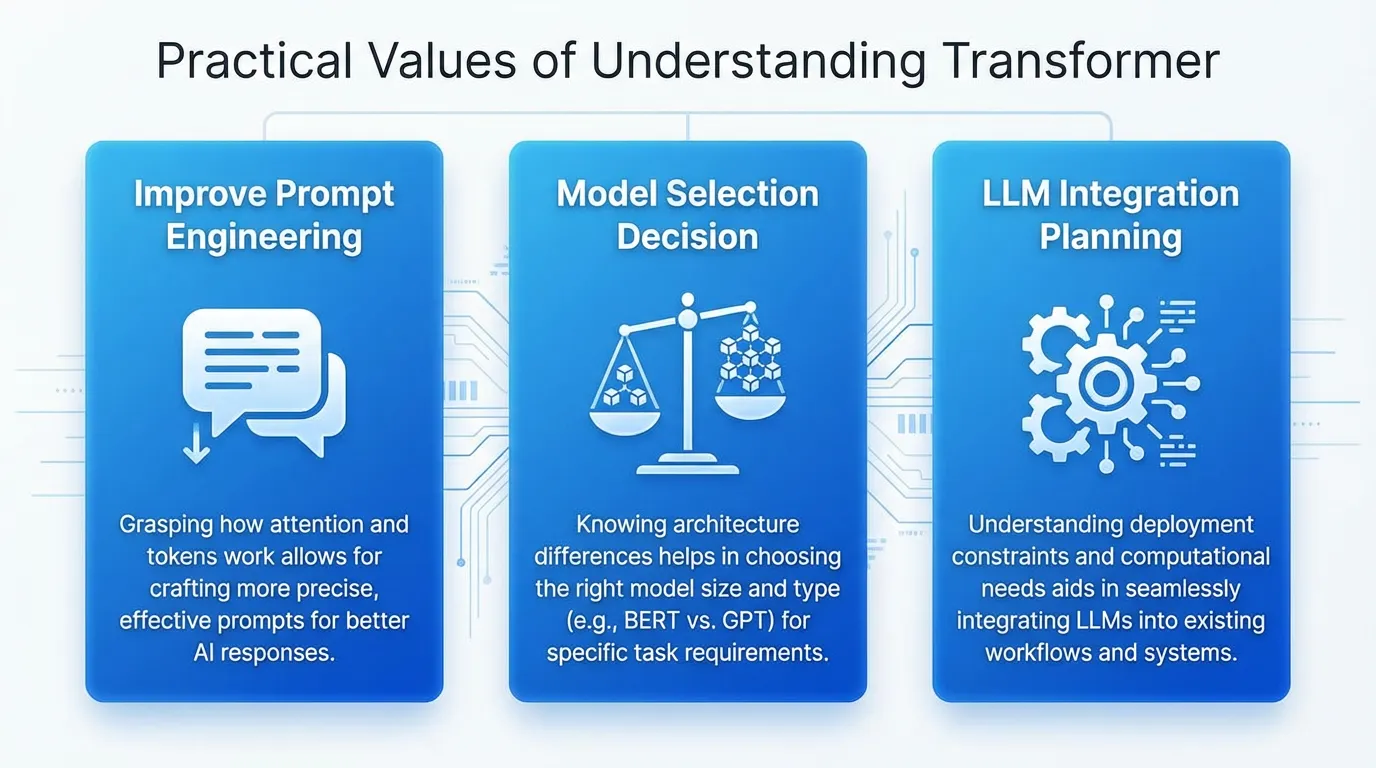 Practical Values of Understanding Transformer

Improve Prompt Engineering

Grasping how attention and tokens work allows for crafting more precise, effective prompts for better AI responses.

Model Selection Decision

Knowing architecture differences helps in choosing the right model size and type (e.g., BERT vs. GPT) for specific task requirements.

LLM Integration Planning

Understanding deployment constraints and computational needs aids in seamlessly integrating LLMs into existing workflows and systems.